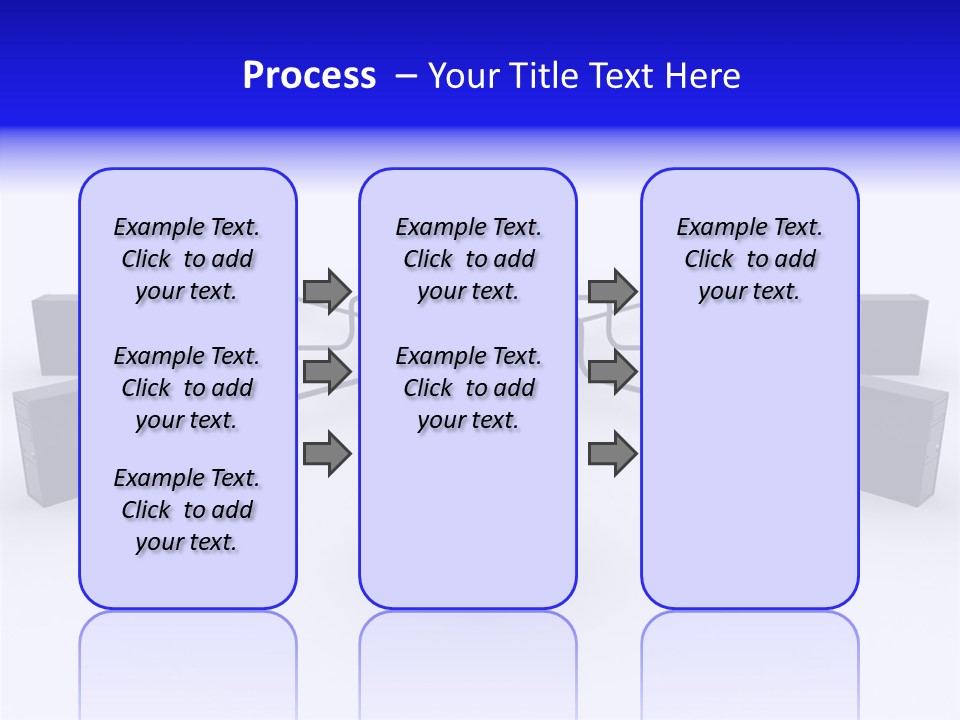 Process – Your Title Text Here

Example Text. Click to add your text.

Example Text. Click to add your text.

Example Text. Click to add your text.

Example Text. Click to add your text.

Example Text. Click to add your text.

Example Text. Click to add your text.